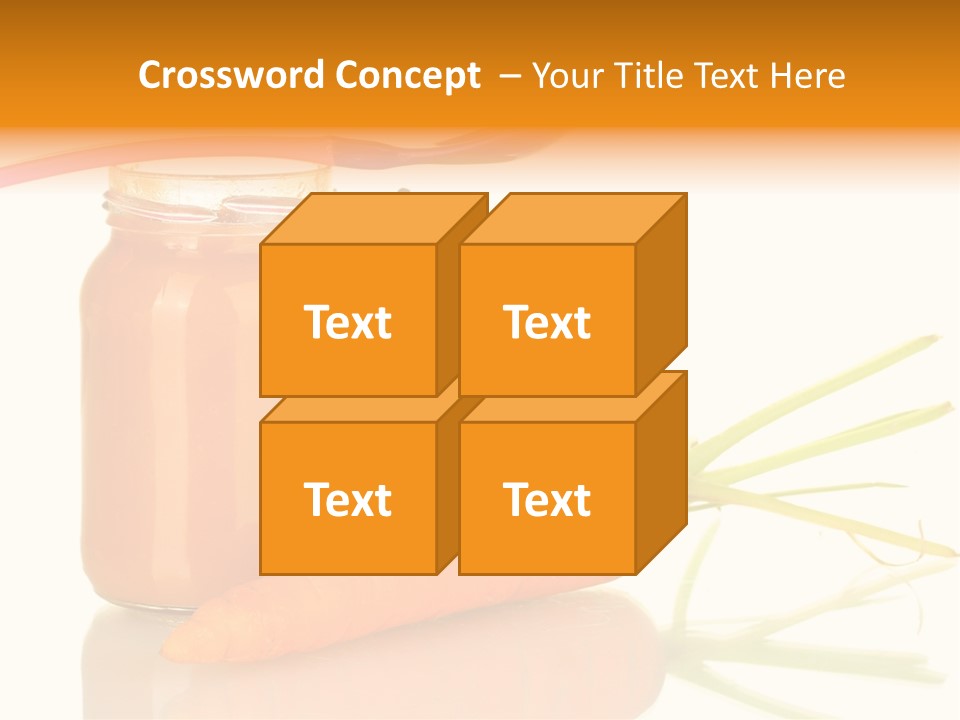 Crossword Concept – Your Title Text Here

Text

Text

Text

Text